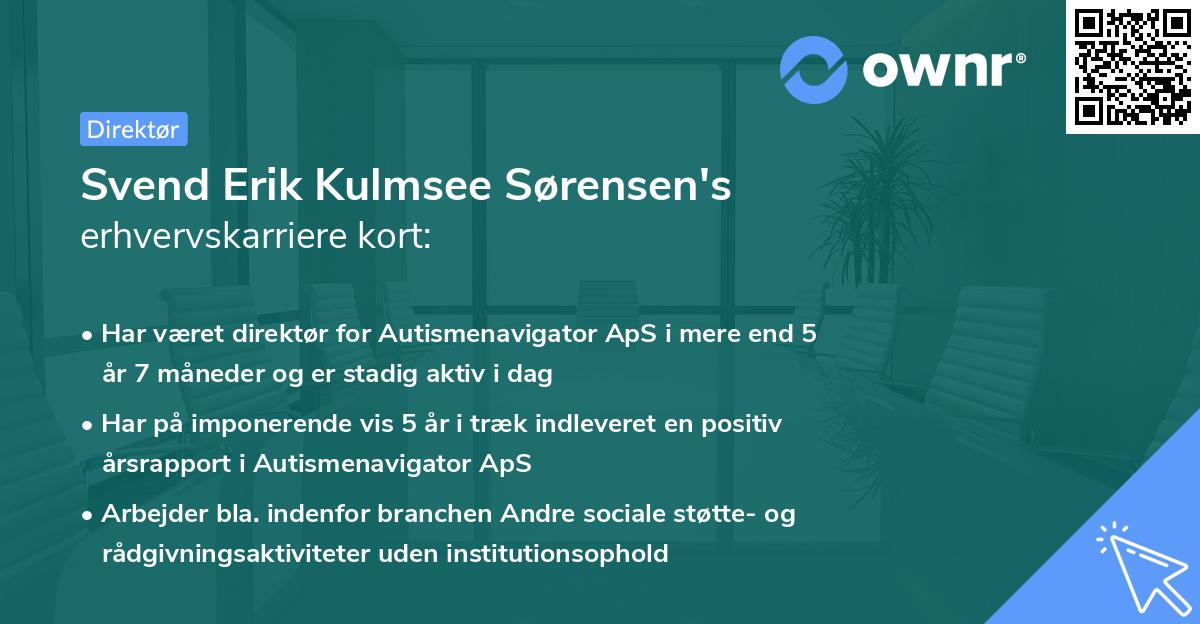 ownr®

Direktør

Svend Erik Kulmsee Sørensen's erhvervskarriere kort:

• Har været direktør for Autismenavigator ApS i mere end 5 år 7 måneder og er stadig aktiv i dag

• Har på imponerende vis 5 år i træk indleveret en positiv årsrapport i Autismenavigator ApS

• Arbejder bla. indenfor branchen Andre sociale støtte- og rådgivningsaktiviteter uden institutionsophold